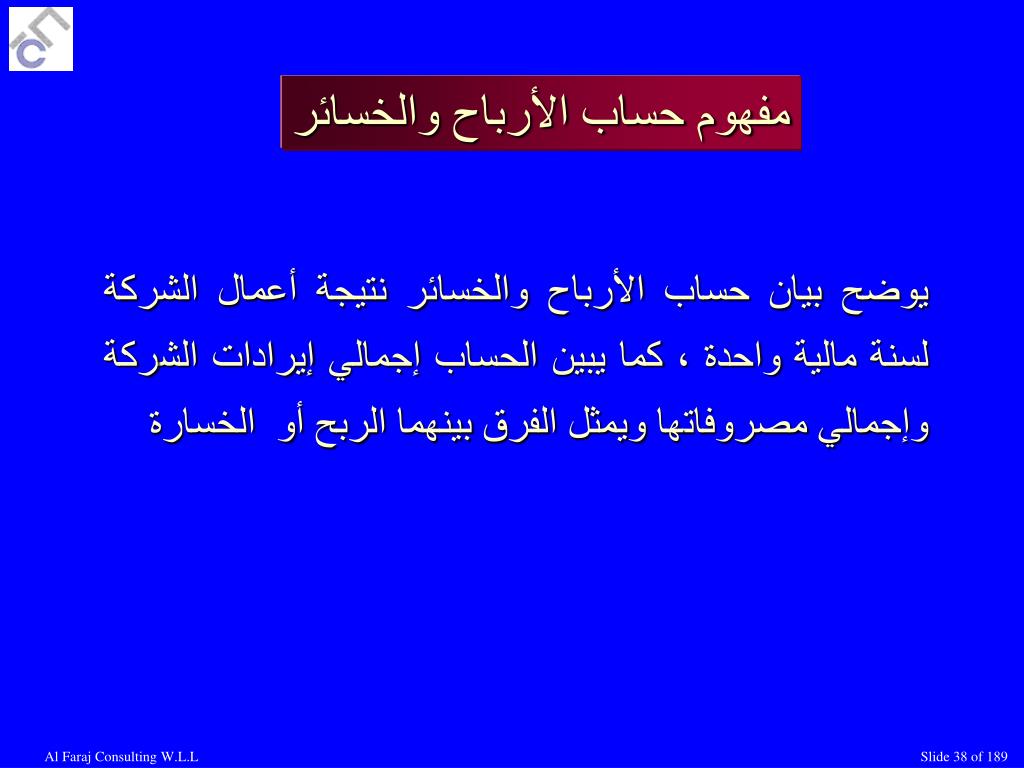 مفهوم حساب الأرباح والخسائر

يوضح بيان حساب الأرباح والخسائر نتيجة أعمال الشركة لسنة مالية واحدة ، كما يبين الحساب إجمالي إيرادات الشركة وإجمالي مصروفاتها ويمثل الفرق بينهما الربح أو الخسارة

Al Faraj Consulting W.L.L

Slide 38 of 189